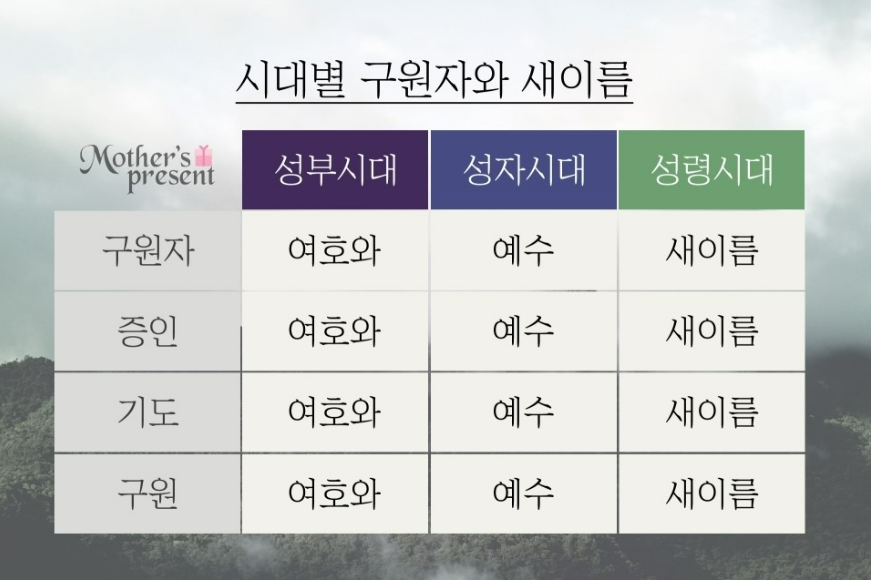 시대별 구원자와 새이름

| Mother's present | 성부시대 | 성자시대 | 성령시대 |
|---|---|---|---|
| 구원자 | 여호와 | 예수 | 새이름 |
| 증인 | 여호와 | 예수 | 새이름 |
| 기도 | 여호와 | 예수 | 새이름 |
| 구원 | 여호와 | 예수 | 새이름 |